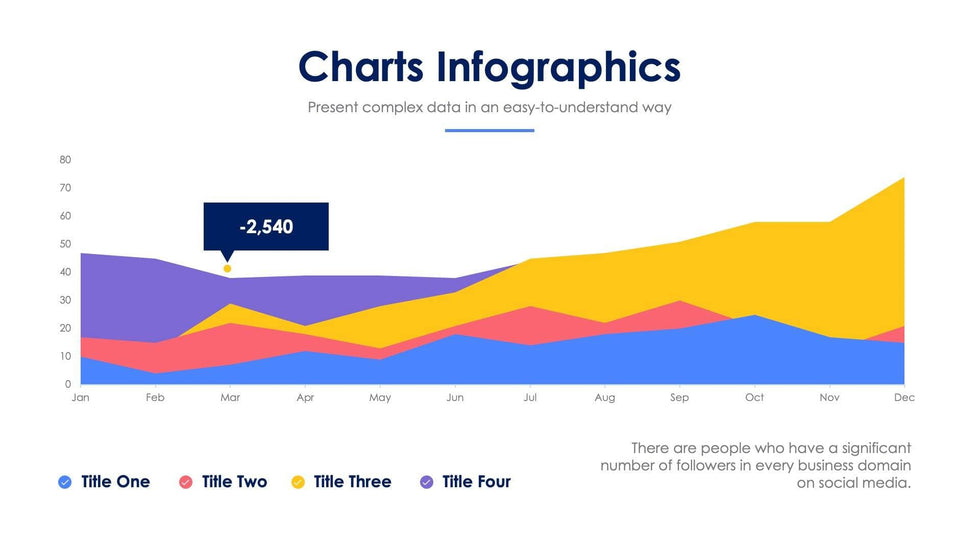 Charts Infographics

Present complex data in an easy-to-understand way

80
70
60
50
40
30
20
10
0

-2,540

Jan Feb Mar Apr May Jun Jul Aug Sep Oct Nov Dec

Title One Title Two Title Three Title Four

There are people who have a significant number of followers in every business domain on social media.